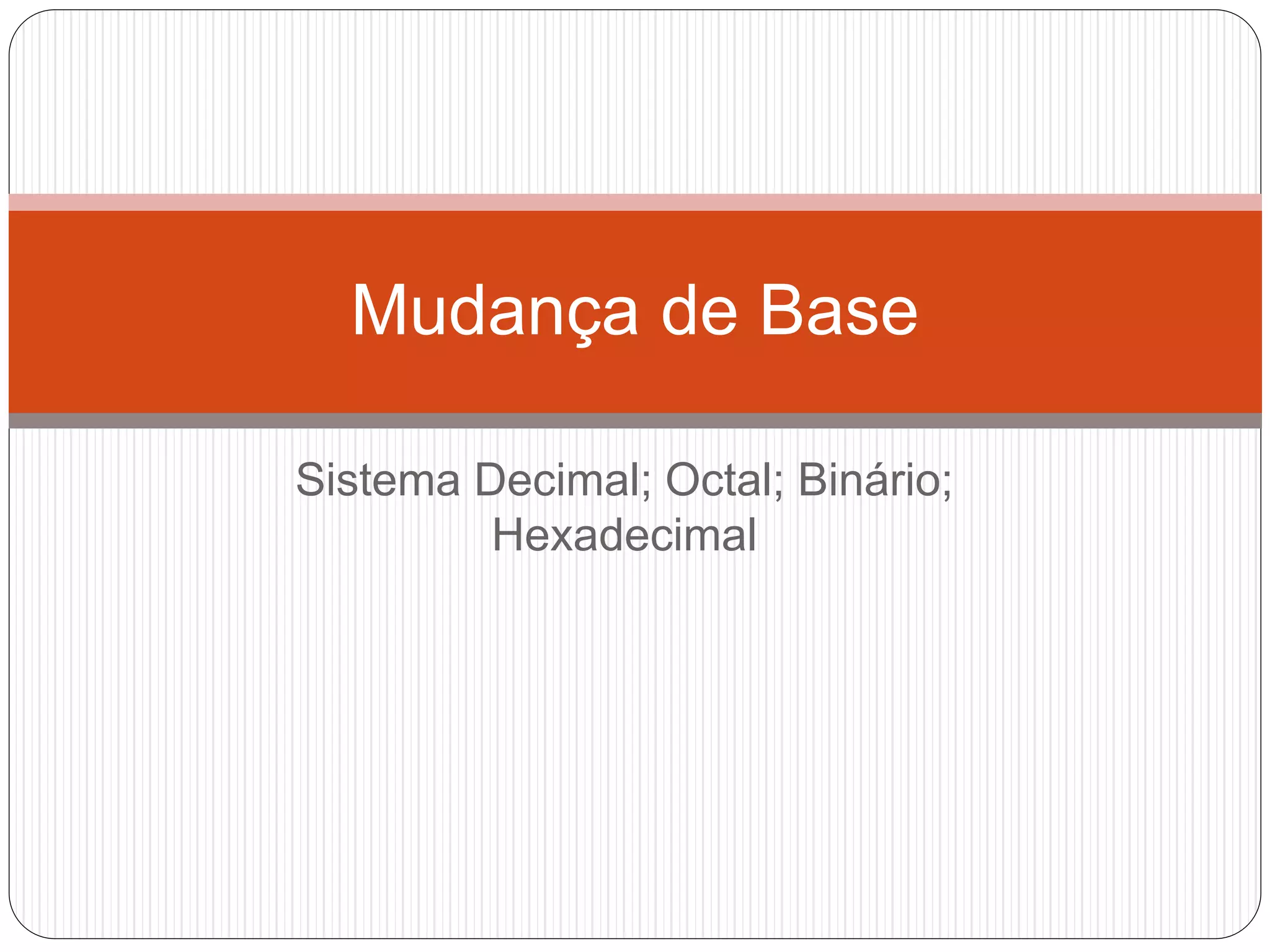 Mudança de Base

Sistema Decimal; Octal; Binário; Hexadecimal